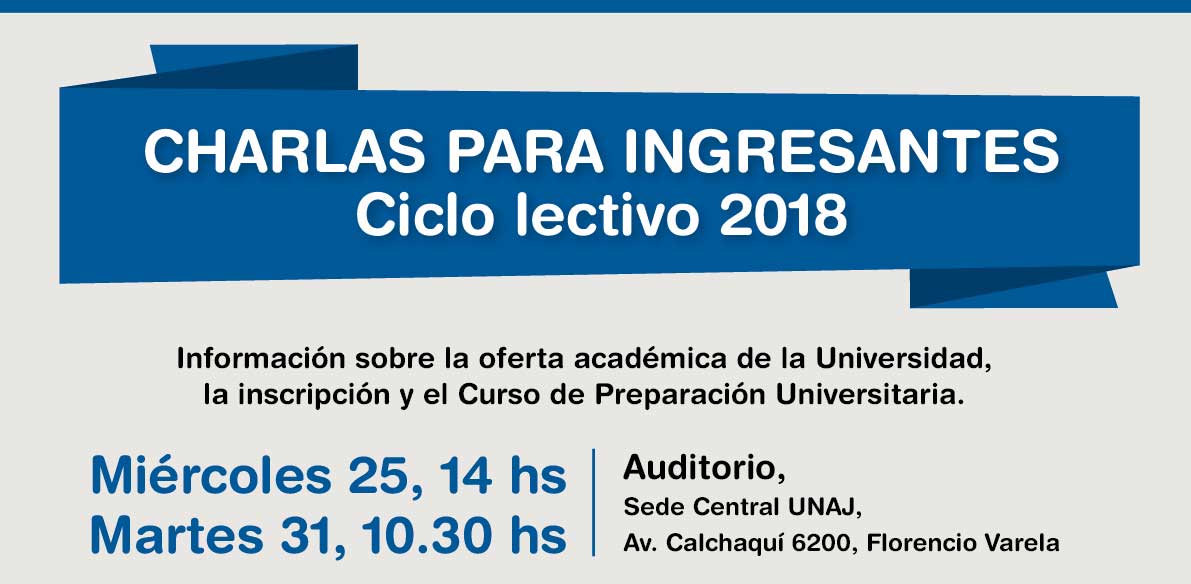 CHARLAS PARA INGRESANTES
Ciclo lectivo 2018

Información sobre la oferta académica de la Universidad, la inscripción y el Curso de Preparación Universitaria.

Miércoles 25, 14 hs
Martes 31, 10.30 hs

Auditorio,
Sede Central UNAJ,
Av. Calchaquí 6200, Florencio Varela